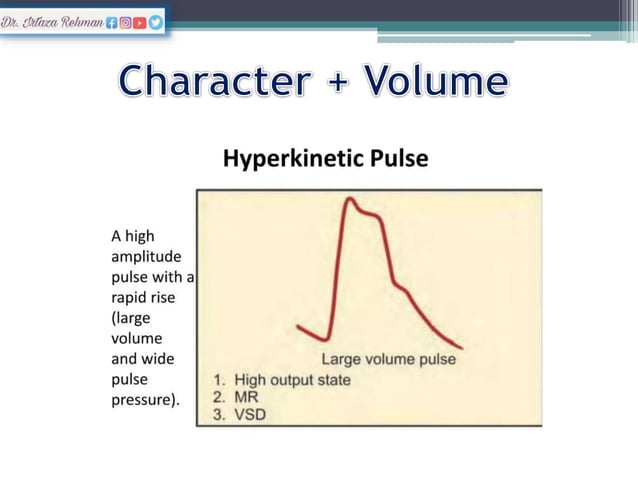 Dr. Irtaza Rehman

Character + Volume

Hyperkinetic Pulse

A high amplitude pulse with a rapid rise (large volume and wide pulse pressure).

Large volume pulse

1. High output state
2. MR
3. VSD